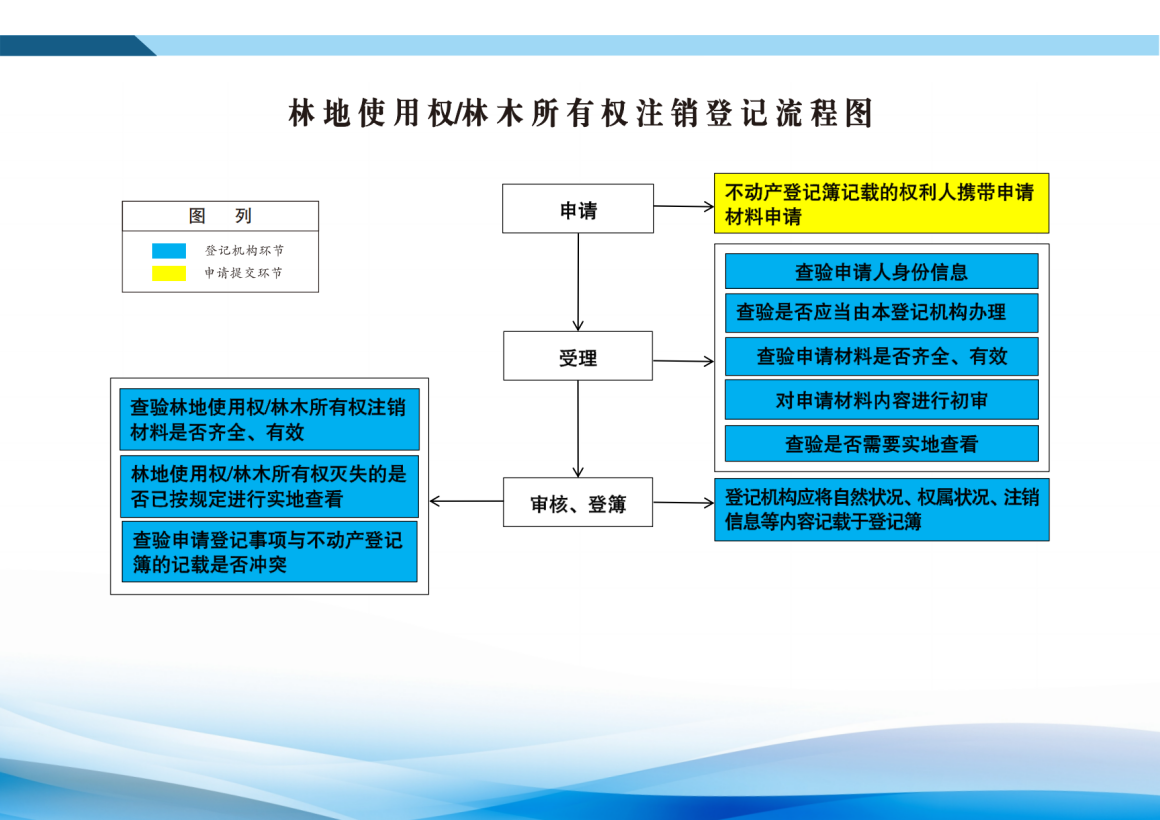 林地使用权/林木所有权注销登记流程图

图 列

登记机构环节

申请提交环节

申请

不动产登记簿记载的权利人携带申请材料申请

受理

查验申请人身份信息

查验是否应当由本登记机构办理

查验申请材料是否齐全、有效

对申请材料内容进行初审

查验是否需要实地查看

审核、登簿

查验林地使用权/林木所有权注销材料是否齐全、有效

林地使用权/林木所有权灭失的是否已按规定进行实地查看

查验申请登记事项与不动产登记簿的记载是否冲突

登记机构应将自然状况、权属状况、注销信息等内容记载于登记簿